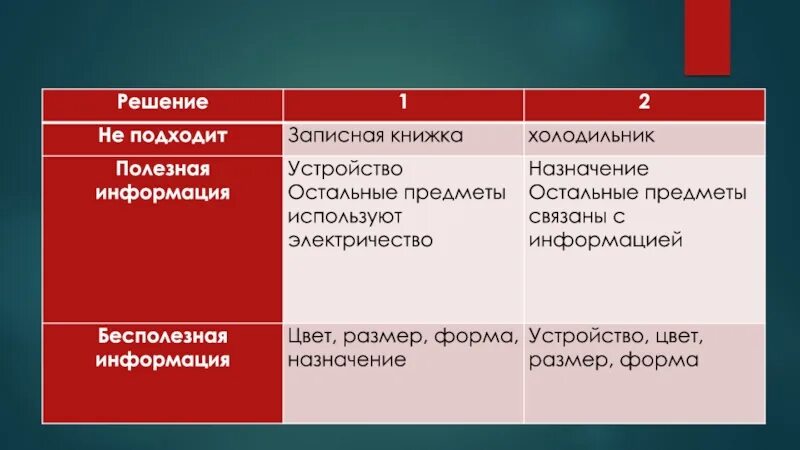 | Решение | 1 | 2 |
|---|---|---|
| Не подходит | Записная книжка | холодильник |
| Полезная информация | Устройство Остальные предметы используют электричество | Назначение Остальные предметы связаны с информацией |
| Бесполезная информация | Цвет, размер, форма, назначение | Устройство, цвет, размер, форма |